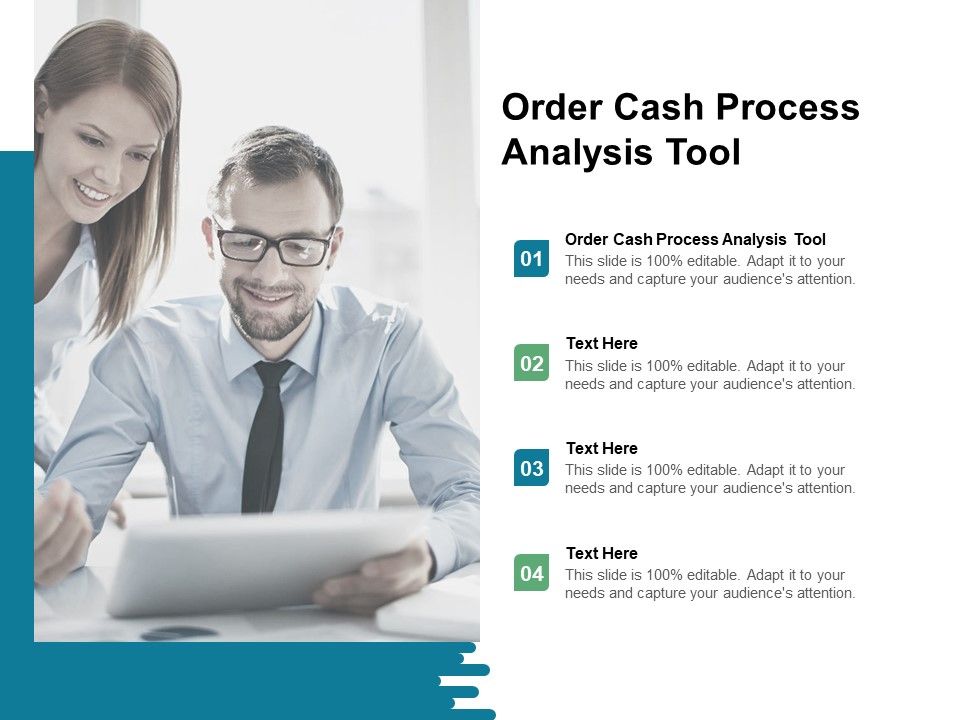 Order Cash Process Analysis Tool

01
Order Cash Process Analysis Tool
This slide is 100% editable. Adapt it to your needs and capture your audience's attention.

02
Text Here
This slide is 100% editable. Adapt it to your needs and capture your audience's attention.

03
Text Here
This slide is 100% editable. Adapt it to your needs and capture your audience's attention.

04
Text Here
This slide is 100% editable. Adapt it to your needs and capture your audience's attention.